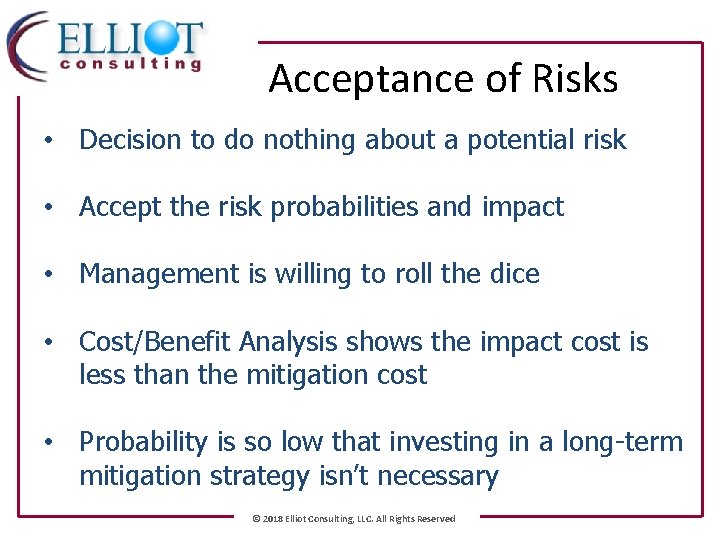 ELLIOT
consulting

Acceptance of Risks

• Decision to do nothing about a potential risk

• Accept the risk probabilities and impact

• Management is willing to roll the dice

• Cost/Benefit Analysis shows the impact cost is less than the mitigation cost

• Probability is so low that investing in a long-term mitigation strategy isn't necessary

© 2018 Elliot Consulting, LLC. All Rights Reserved